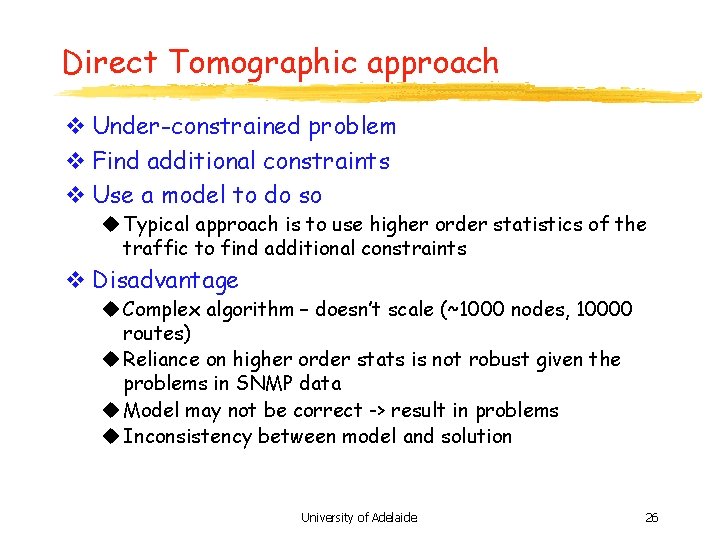 Direct Tomographic approach

❖ Under-constrained problem
❖ Find additional constraints
❖ Use a model to do so
◆ Typical approach is to use higher order statistics of the traffic to find additional constraints
❖ Disadvantage
◆ Complex algorithm – doesn't scale (~1000 nodes, 10000 routes)
◆ Reliance on higher order stats is not robust given the problems in SNMP data
◆ Model may not be correct -> result in problems
◆ Inconsistency between model and solution

University of Adelaide

26